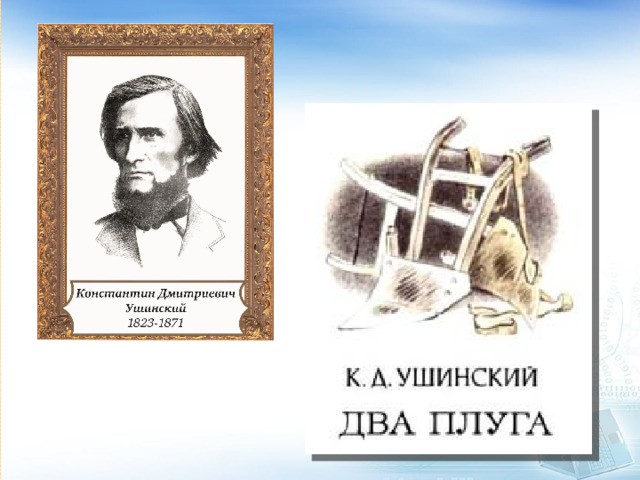 Константин Дмитриевич Ушинский
1823-1871

К. Д. УШИНСКИЙ
ДВА ПЛУГА